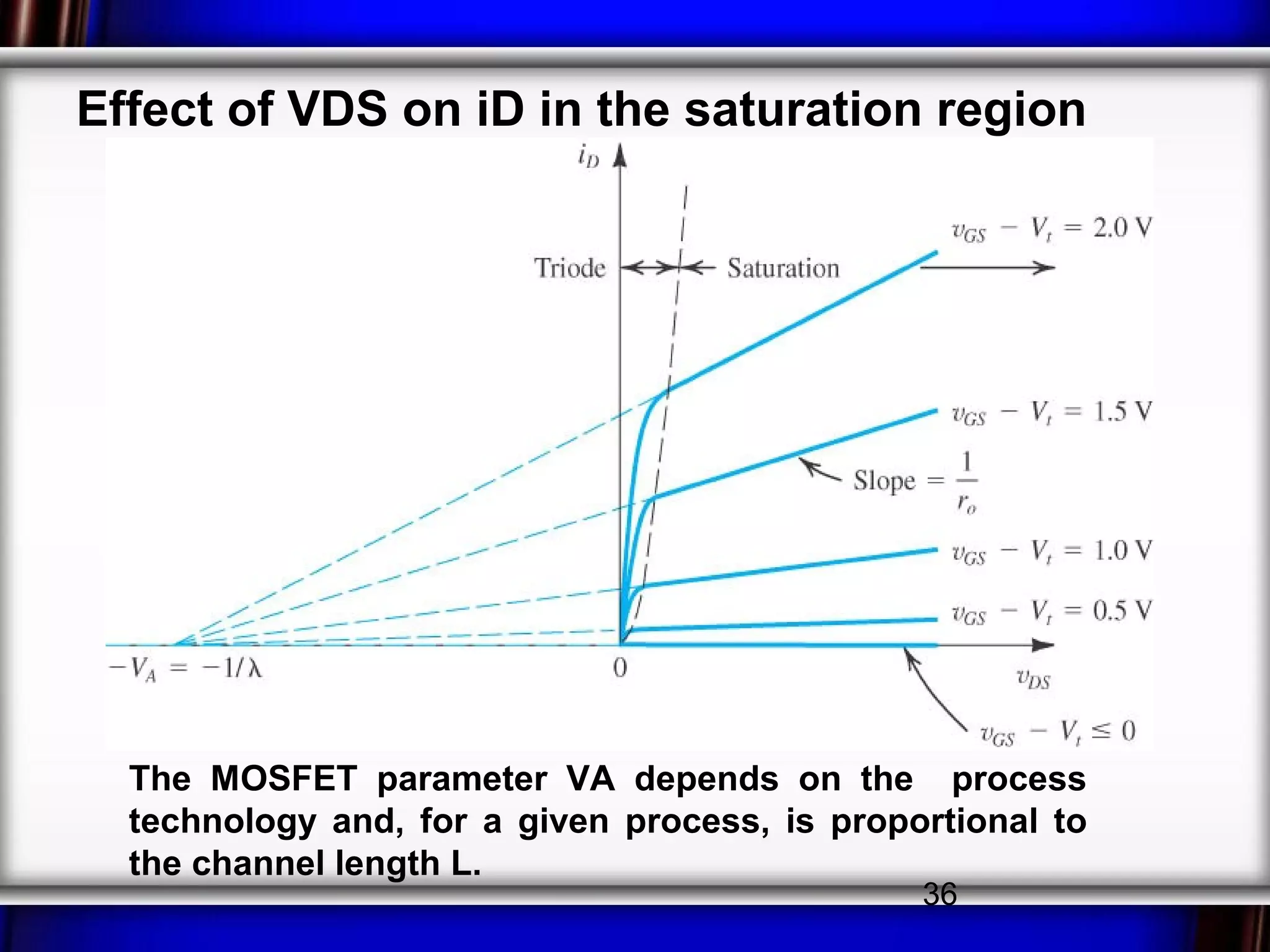 Effect of VDS on iD in the saturation region

$i_D$

Triode

Saturation

$v_{GS} - V_t = 2.0$ V

$v_{GS} - V_t = 1.5$ V

Slope $= \frac{1}{r_o}$

$v_{GS} - V_t = 1.0$ V

$v_{GS} - V_t = 0.5$ V

$-V_A = -1/\lambda$

0

$v_{DS}$

$v_{GS} - V_t \leq 0$

The MOSFET parameter VA depends on the process technology and, for a given process, is proportional to the channel length L.

36